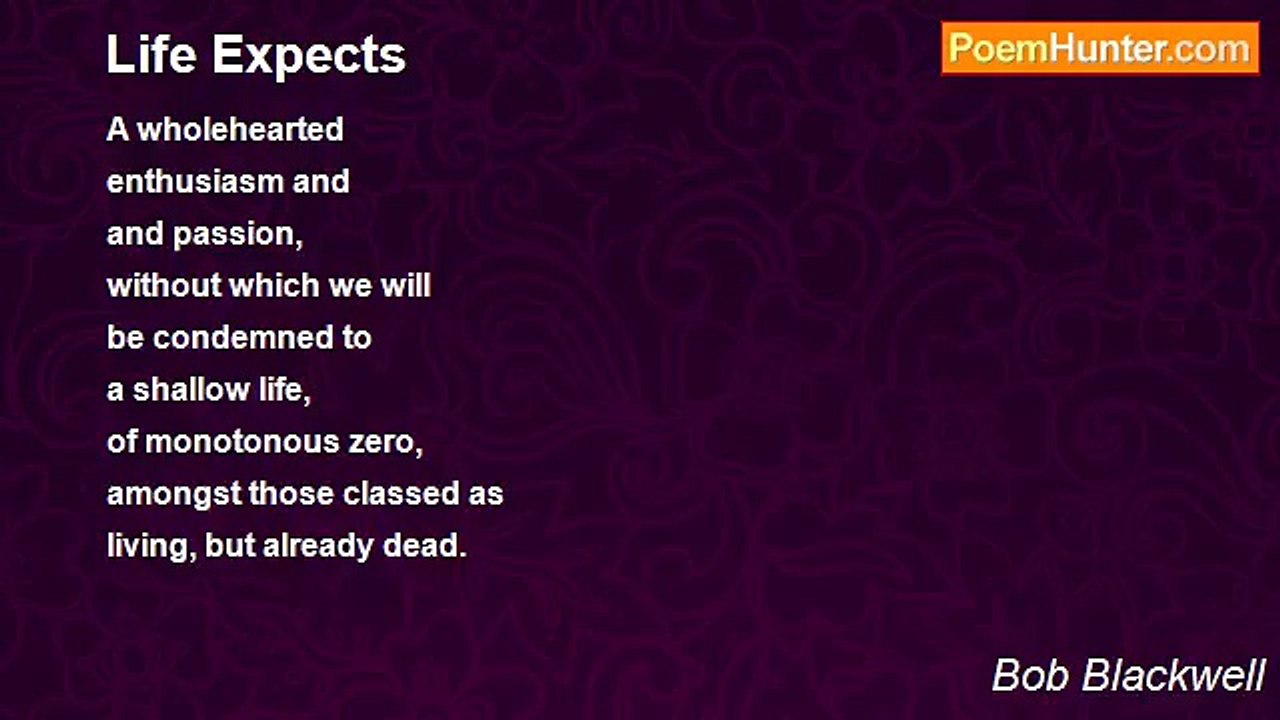 Life Expects

PoemHunter.com

A wholehearted
enthusiasm and
and passion,
without which we will
be condemned to
a shallow life,
of monotonous zero,
amongst those classed as
living, but already dead.

Bob Blackwell